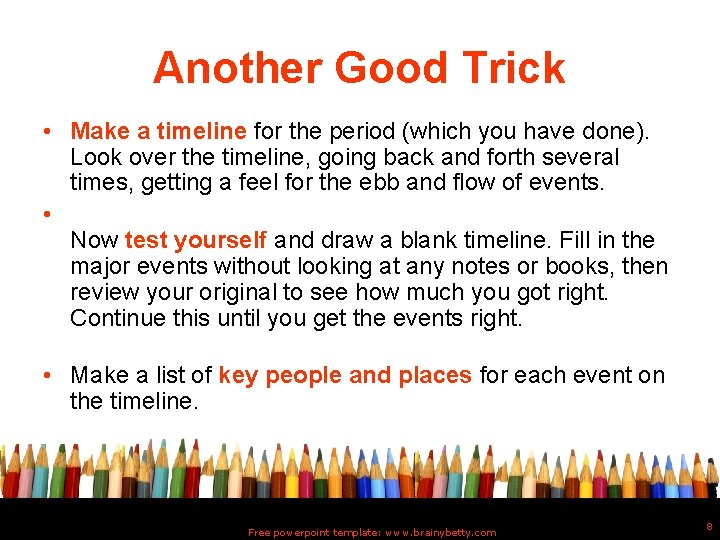 Another Good Trick

• Make a timeline for the period (which you have done). Look over the timeline, going back and forth several times, getting a feel for the ebb and flow of events.

•

Now test yourself and draw a blank timeline. Fill in the major events without looking at any notes or books, then review your original to see how much you got right. Continue this until you get the events right.

• Make a list of key people and places for each event on the timeline.

Free powerpoint template: www.brainybetty.com

8